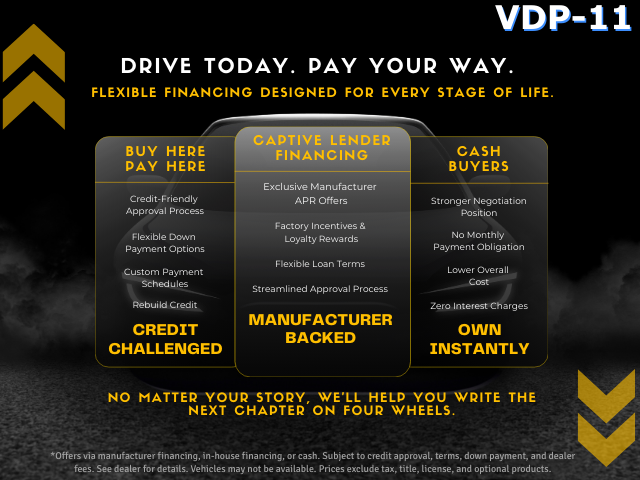 VDP-11

DRIVE TODAY. PAY YOUR WAY.

FLEXIBLE FINANCING DESIGNED FOR EVERY STAGE OF LIFE.

BUY HERE PAY HERE

Credit-Friendly Approval Process

Flexible Down Payment Options

Custom Payment Schedules

Rebuild Credit

CREDIT CHALLENGED

CAPTIVE LENDER FINANCING

Exclusive Manufacturer APR Offers

Factory Incentives & Loyalty Rewards

Flexible Loan Terms

Streamlined Approval Process

MANUFACTURER BACKED

CASH BUYERS

Stronger Negotiation Position

No Monthly Payment Obligation

Lower Overall Cost

Zero Interest Charges

OWN INSTANTLY

NO MATTER YOUR STORY, WE'LL HELP YOU WRITE THE NEXT CHAPTER ON FOUR WHEELS.

*Offers via manufacturer financing, in-house financing, or cash. Subject to credit approval, terms, down payment, and dealer fees. See dealer for details. Vehicles may not be available. Prices exclude tax, title, license, and optional products.